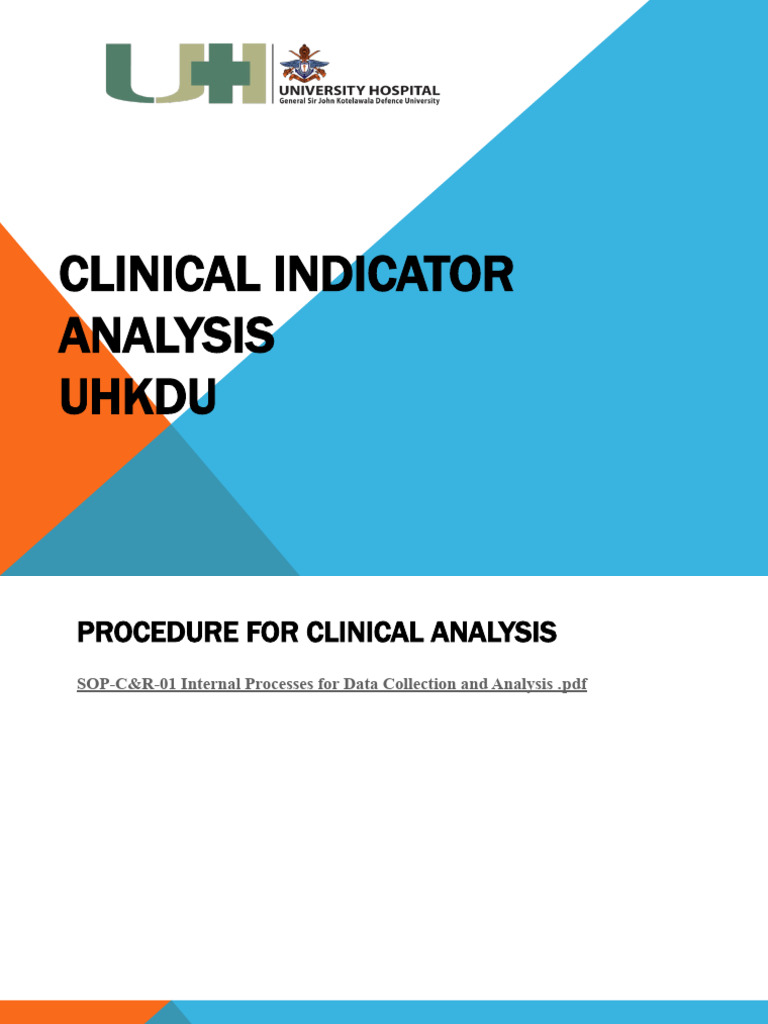 UH

UNIVERSITY HOSPITAL
General Sir John Kotelawala Defence University

CLINICAL INDICATOR ANALYSIS
UHKDU

PROCEDURE FOR CLINICAL ANALYSIS

SOP-C&R-01 Internal Processes for Data Collection and Analysis .pdf